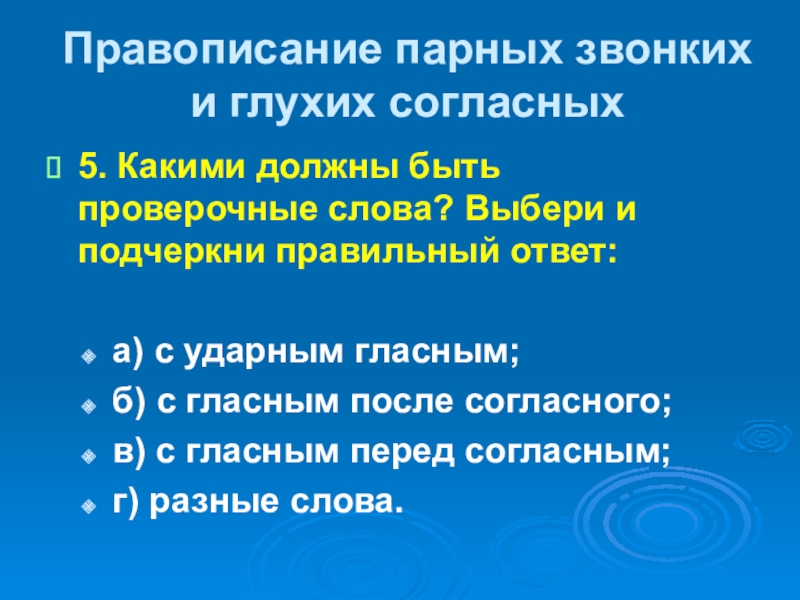 Правописание парных звонких и глухих согласных

5. Какими должны быть проверочные слова? Выбери и подчеркни правильный ответ:

а) с ударным гласным;
б) с гласным после согласного;
в) с гласным перед согласным;
г) разные слова.